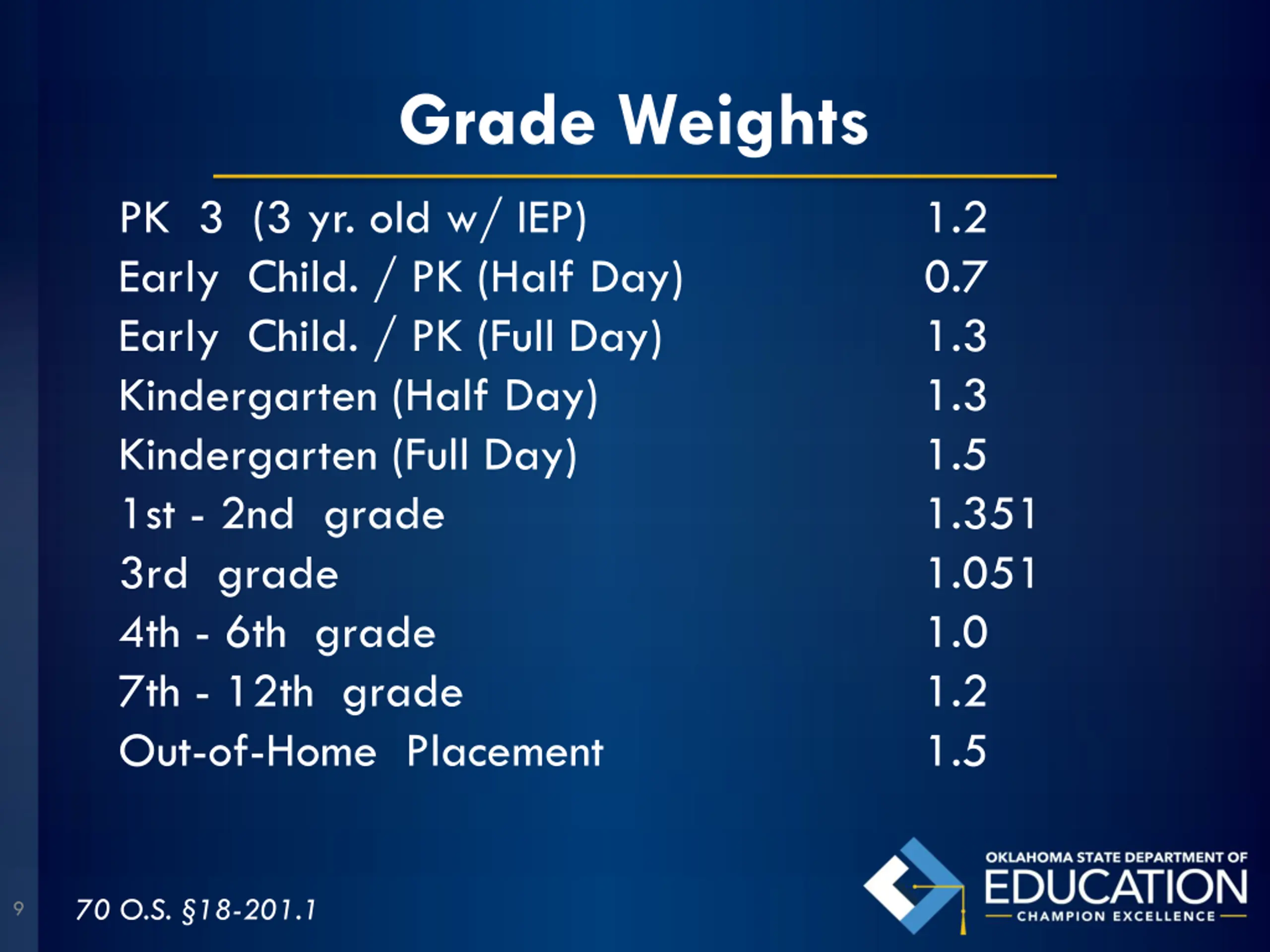 Grade Weights

| | |
|---|---|
| PK 3 (3 yr. old w/ IEP) | 1.2 |
| Early Child. / PK (Half Day) | 0.7 |
| Early Child. / PK (Full Day) | 1.3 |
| Kindergarten (Half Day) | 1.3 |
| Kindergarten (Full Day) | 1.5 |
| 1st - 2nd grade | 1.351 |
| 3rd grade | 1.051 |
| 4th - 6th grade | 1.0 |
| 7th - 12th grade | 1.2 |
| Out-of-Home Placement | 1.5 |

9

70 O.S. §18-201.1

OKLAHOMA STATE DEPARTMENT OF EDUCATION CHAMPION EXCELLENCE